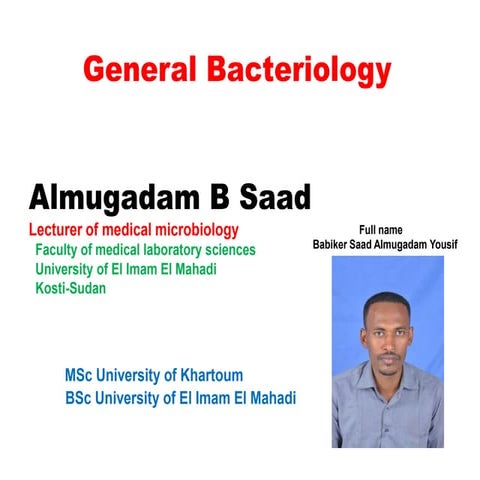 General Bacteriology

Almugadam B Saad

Lecturer of medical microbiology
Faculty of medical laboratory sciences
University of El Imam El Mahadi
Kosti-Sudan

Full name
Babiker Saad Almugadam Yousif

MSc University of Khartoum
BSc University of El Imam El Mahadi